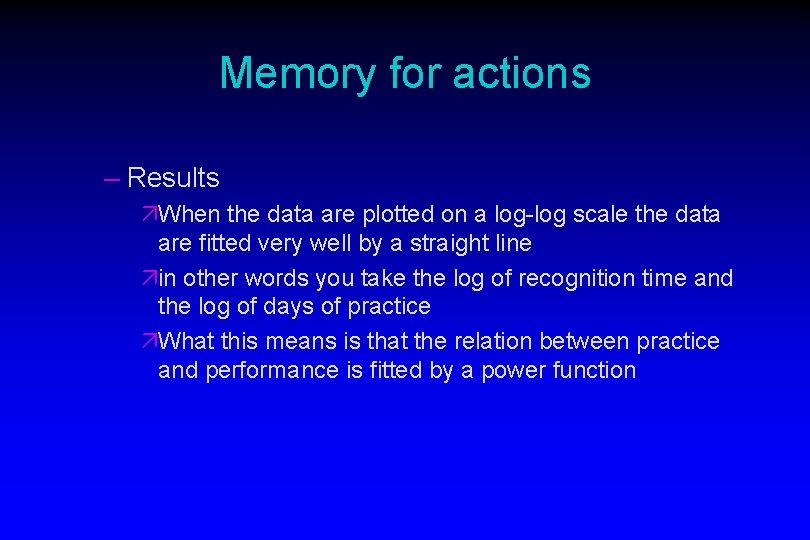 Memory for actions

– Results

↗When the data are plotted on a log-log scale the data are fitted very well by a straight line

↗in other words you take the log of recognition time and the log of days of practice

↗What this means is that the relation between practice and performance is fitted by a power function